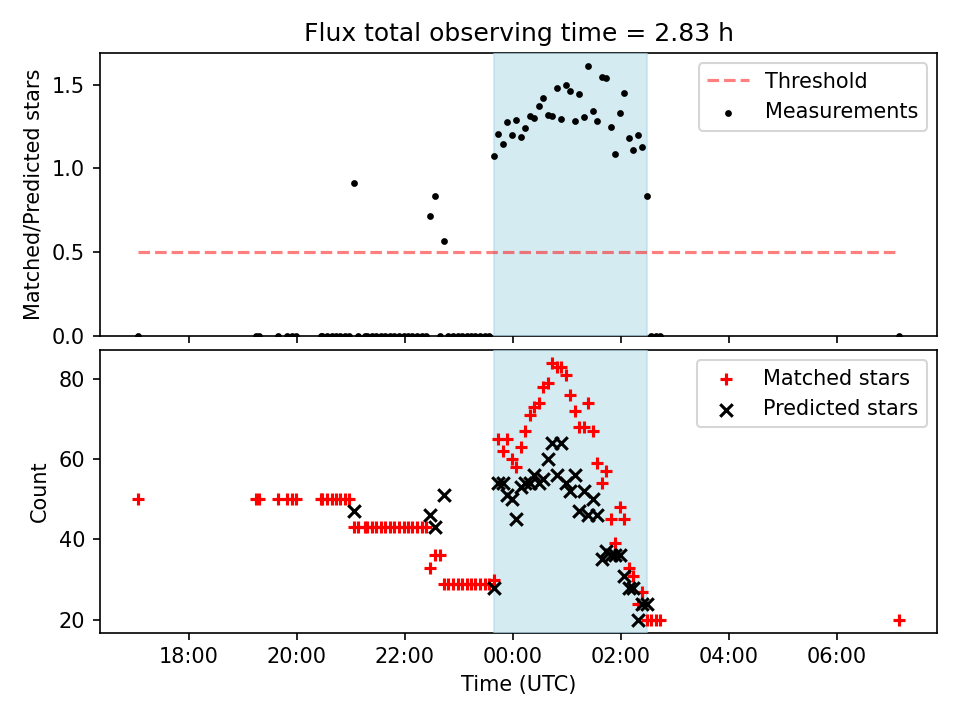 Flux total observing time = 2.83 h

Matched/Predicted stars

1.5
1.0
0.5
0.0

Threshold
Measurements

Count

80
60
40
20

Matched stars
Predicted stars

18:00
20:00
22:00
00:00
02:00
04:00
06:00

Time (UTC)